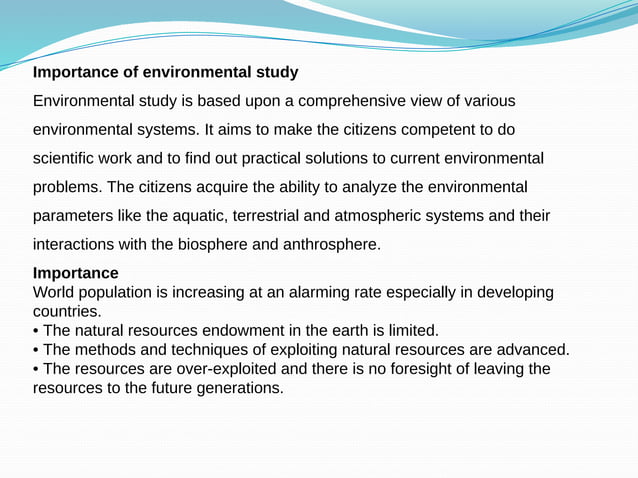 **Importance of environmental study**

Environmental study is based upon a comprehensive view of various environmental systems. It aims to make the citizens competent to do scientific work and to find out practical solutions to current environmental problems. The citizens acquire the ability to analyze the environmental parameters like the aquatic, terrestrial and atmospheric systems and their interactions with the biosphere and anthrosphere.

**Importance**

World population is increasing at an alarming rate especially in developing countries.
• The natural resources endowment in the earth is limited.
• The methods and techniques of exploiting natural resources are advanced.
• The resources are over-exploited and there is no foresight of leaving the resources to the future generations.